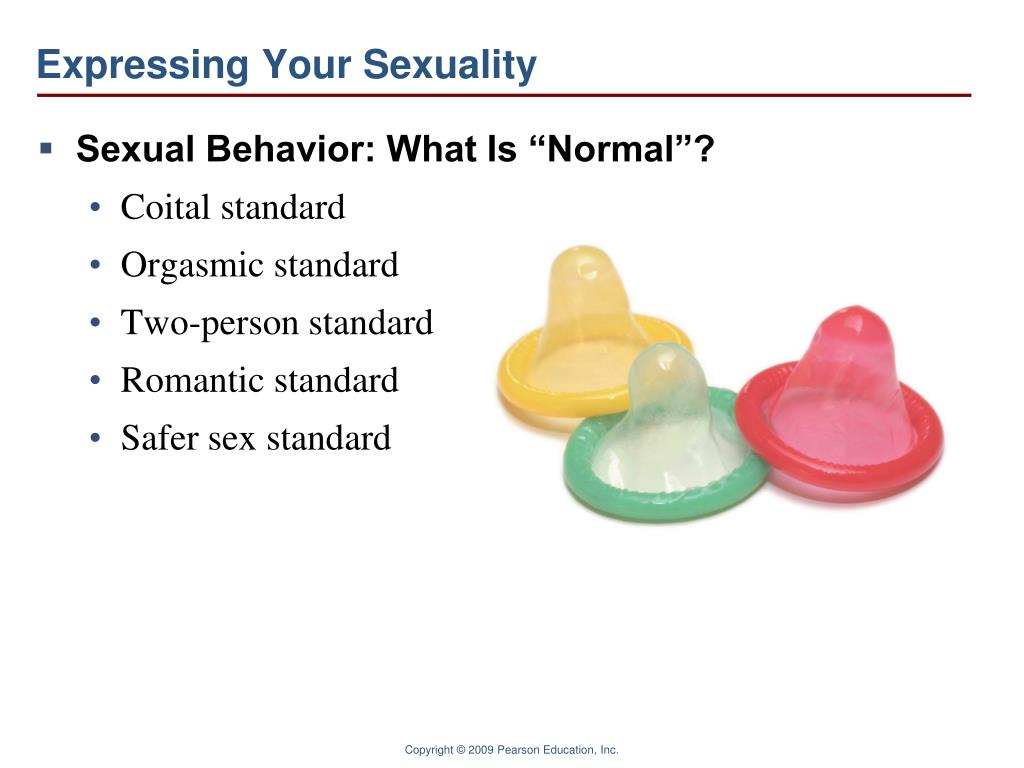 Expressing Your Sexuality

▪ Sexual Behavior: What Is “Normal”?
• Coital standard
• Orgasmic standard
• Two-person standard
• Romantic standard
• Safer sex standard

Copyright © 2009 Pearson Education, Inc.